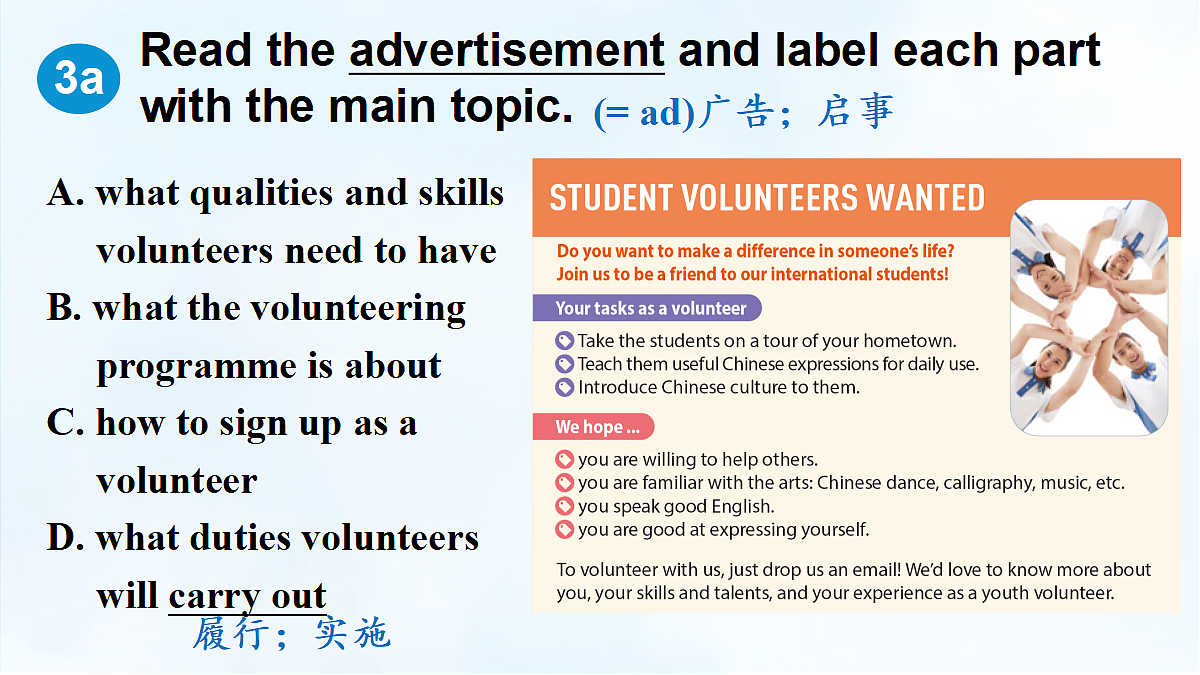 3a Read the advertisement and label each part with the main topic. (= ad)广告；启事

A. what qualities and skills volunteers need to have
B. what the volunteering programme is about
C. how to sign up as a volunteer
D. what duties volunteers will carry out
履行；实施

STUDENT VOLUNTEERS WANTED

Do you want to make a difference in someone's life? Join us to be a friend to our international students!

Your tasks as a volunteer

Take the students on a tour of your hometown.
Teach them useful Chinese expressions for daily use.
Introduce Chinese culture to them.

We hope ...

you are willing to help others.
you are familiar with the arts: Chinese dance, calligraphy, music, etc.
you speak good English.
you are good at expressing yourself.

To volunteer with us, just drop us an email! We'd love to know more about you, your skills and talents, and your experience as a youth volunteer.